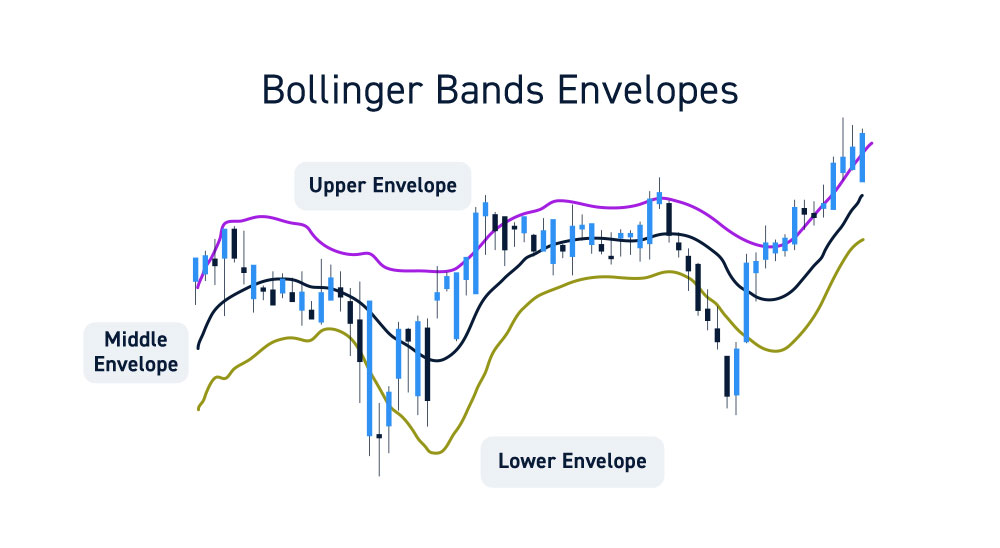 Bollinger Bands Envelopes

Upper Envelope

Middle Envelope

Lower Envelope